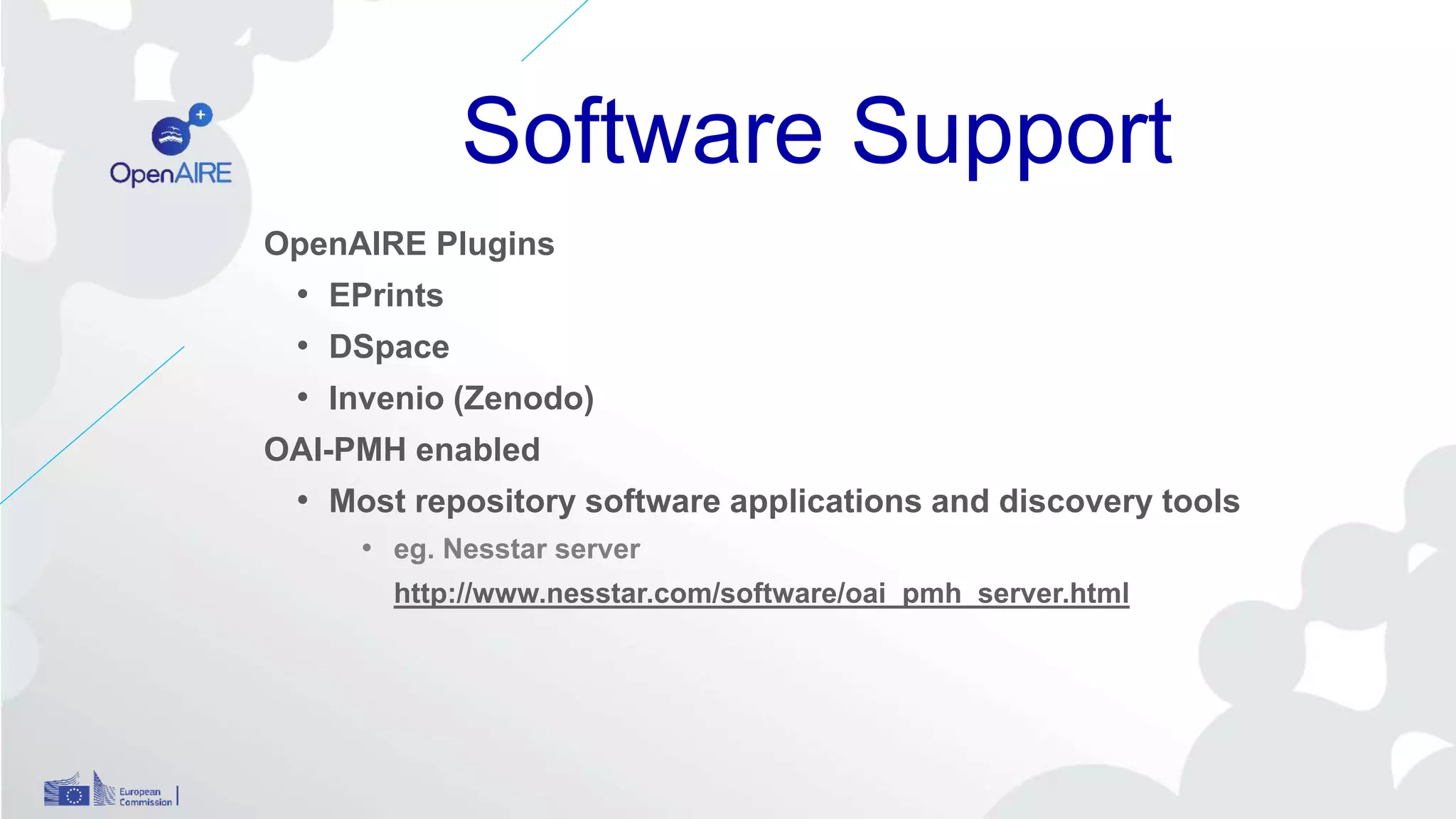 OpenAIRE

Software Support

OpenAIRE Plugins
• EPrints
• DSpace
• Invenio (Zenodo)

OAI-PMH enabled
• Most repository software applications and discovery tools
  • eg. Nesstar server http://www.nesstar.com/software/oai_pmh_server.html

European Commission